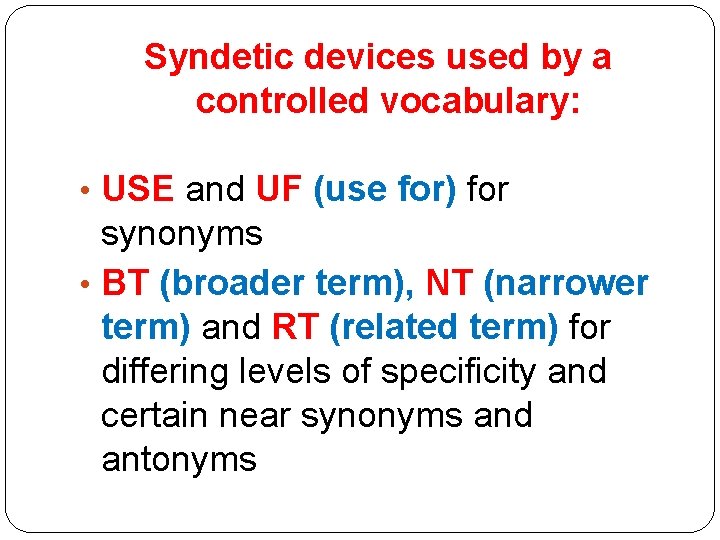 Syndetic devices used by a controlled vocabulary:

• USE and UF (use for) for synonyms

• BT (broader term), NT (narrower term) and RT (related term) for differing levels of specificity and certain near synonyms and antonyms